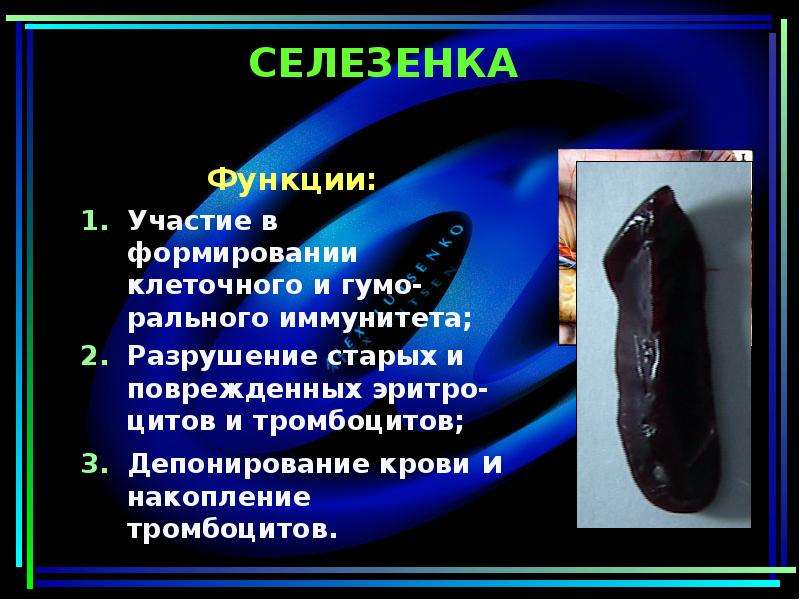 СЕЛЕЗЕНКА

Функции:

1. Участие в формировании клеточного и гуморального иммунитета;

2. Разрушение старых и поврежденных эритроцитов и тромбоцитов;

3. Депонирование крови и накопление тромбоцитов.